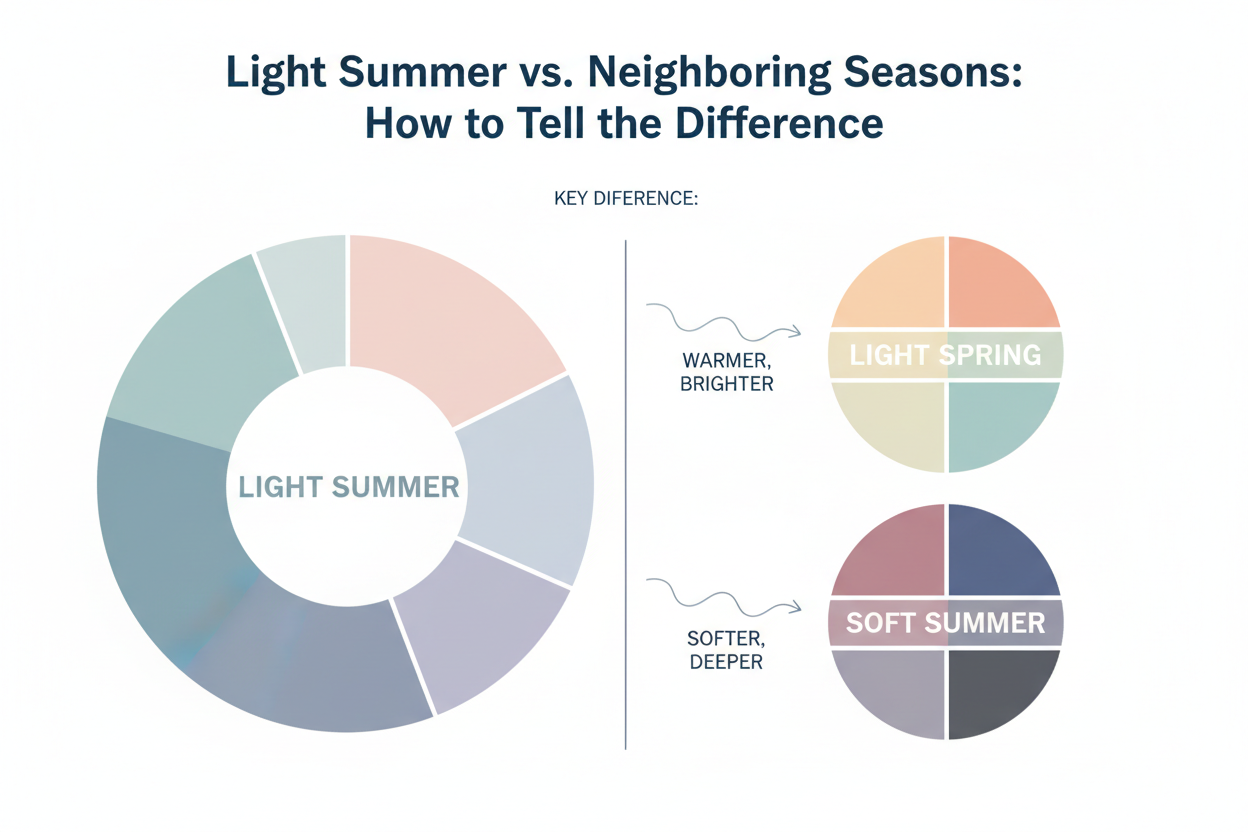 Light Summer vs. Neighboring Seasons: How to Tell the Difference

KEY DIFERENCE:

LIGHT SUMMER

WARMER, BRIGHTER

LIGHT SPRING

SOFTER, DEEPER

SOFT SUMMER